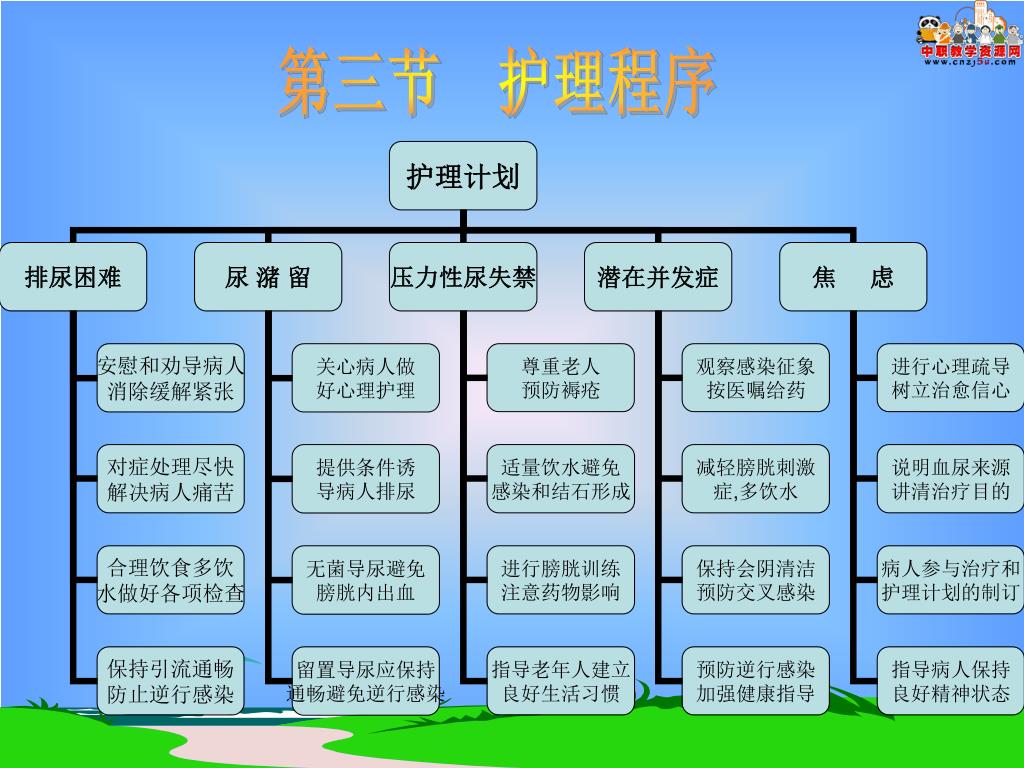 中职教学资源网
www.cnzj5u.com

第三节　护理程序

护理计划

排尿困难

安慰和劝导病人消除缓解紧张

对症处理尽快解决病人痛苦

合理饮食多饮水做好各项检查

保持引流通畅防止逆行感染

尿 潴 留

关心病人做好心理护理

提供条件诱导病人排尿

无菌导尿避免膀胱内出血

留置导尿应保持通畅避免逆行感染

压力性尿失禁

尊重老人预防褥疮

适量饮水避免感染和结石形成

进行膀胱训练注意药物影响

指导老年人建立良好生活习惯

潜在并发症

观察感染征象按医嘱给药

减轻膀胱刺激症,多饮水

保持会阴清洁预防交叉感染

预防逆行感染加强健康指导

焦　　虑

进行心理疏导树立治愈信心

说明血尿来源讲清治疗目的

病人参与治疗和护理计划的制订

指导病人保持良好精神状态